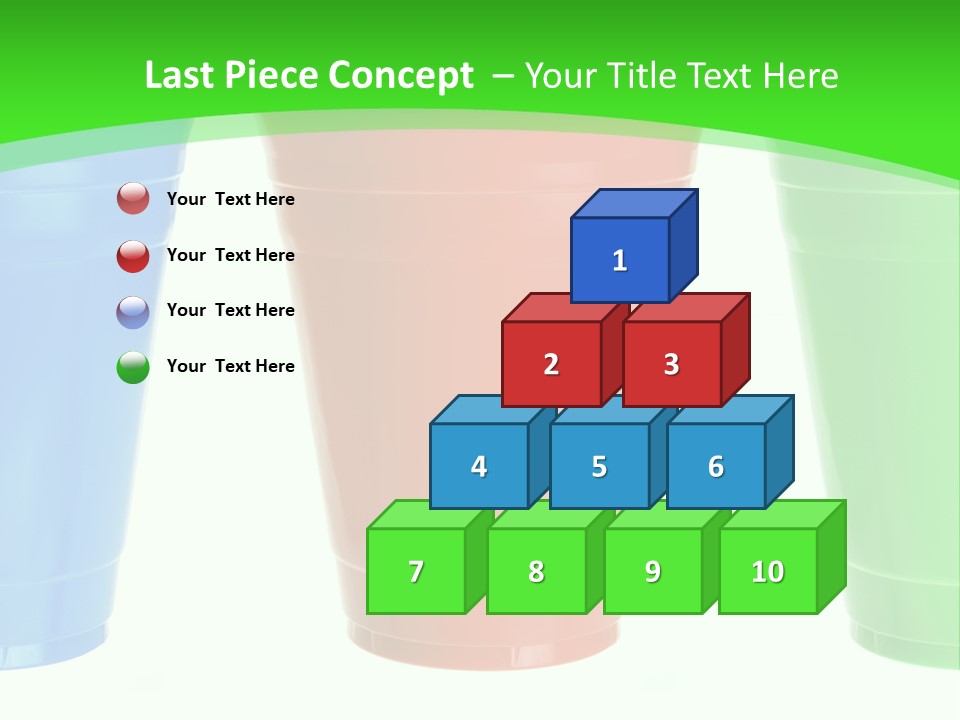 Last Piece Concept – Your Title Text Here

Your Text Here

Your Text Here

Your Text Here

Your Text Here

1

2 3

4 5 6

7 8 9 10